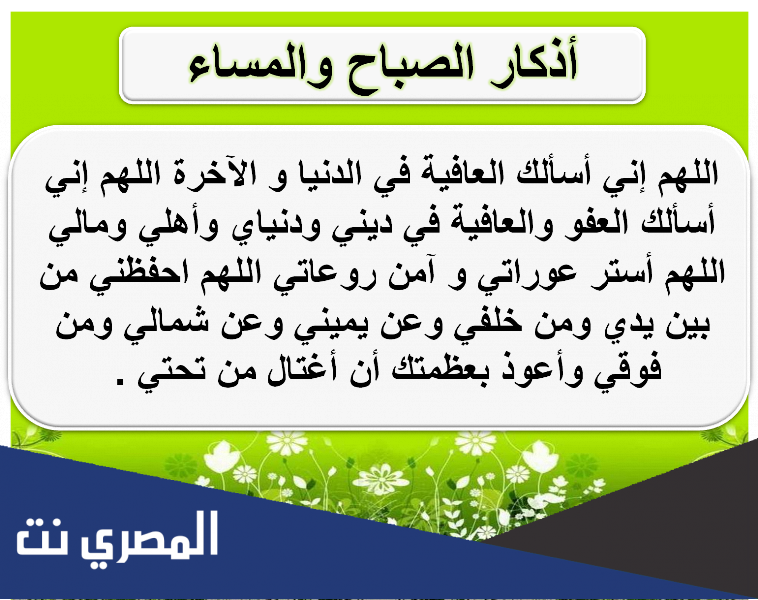 أذكار الصباح والمساء

اللهم إني أسألك العافية في الدنيا و الآخرة اللهم إني أسألك العفو والعافية في ديني ودنياي وأهلي ومالي اللهم أستر عوراتي و آمن روعاتي اللهم احفظني من بين يدي ومن خلفي وعن يميني وعن شمالي ومن فوقي وأعوذ بعظمتك أن أغتال من تحتي .

المصري نت